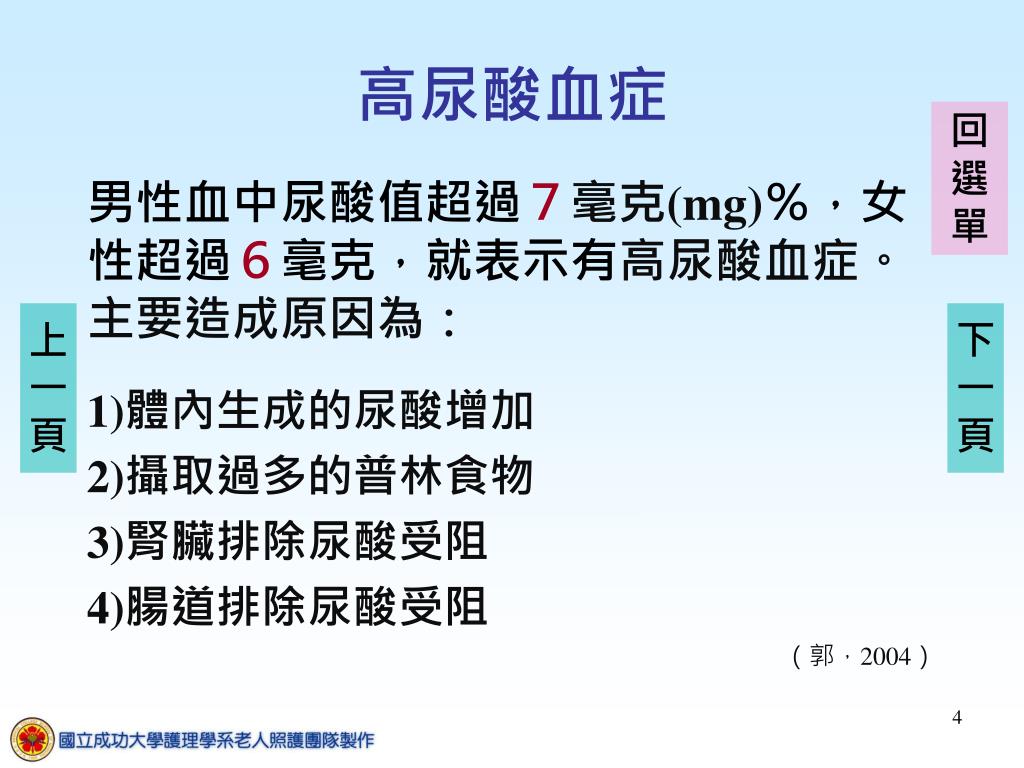 高尿酸血症

回選單

男性血中尿酸值超過 7 毫克(mg)%，女性超過 6 毫克，就表示有高尿酸血症。主要造成原因為：

上一頁

下一頁

1)體內生成的尿酸增加
2)攝取過多的普林食物
3)腎臟排除尿酸受阻
4)腸道排除尿酸受阻

（郭，2004）

4

國立成功大學護理學系老人照護團隊製作